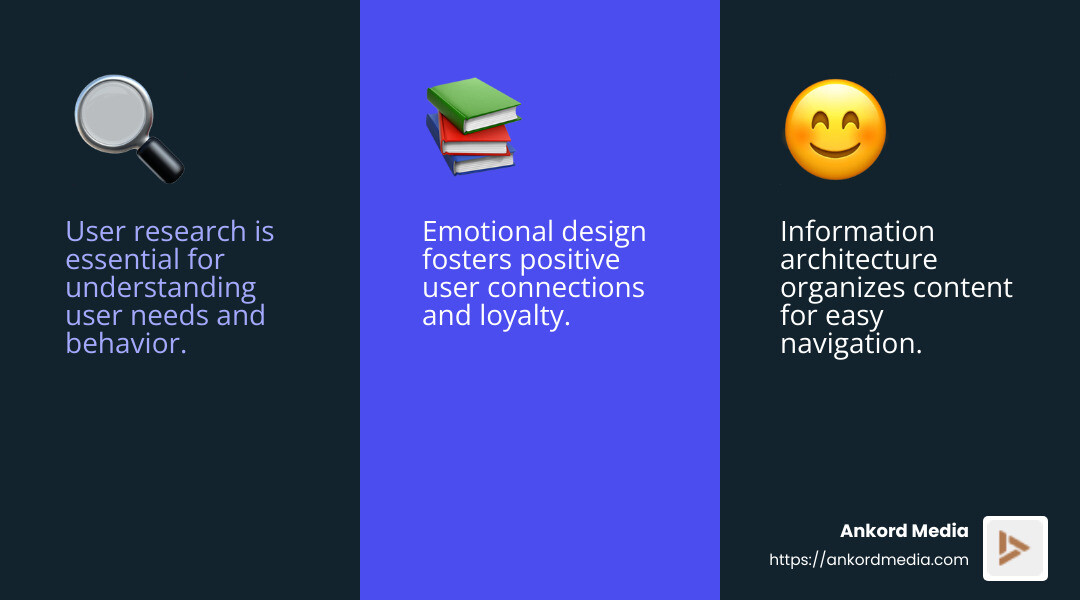 User research is essential for understanding user needs and behavior.

Emotional design fosters positive user connections and loyalty.

Information architecture organizes content for easy navigation.

Ankord Media
https://ankordmedia.com